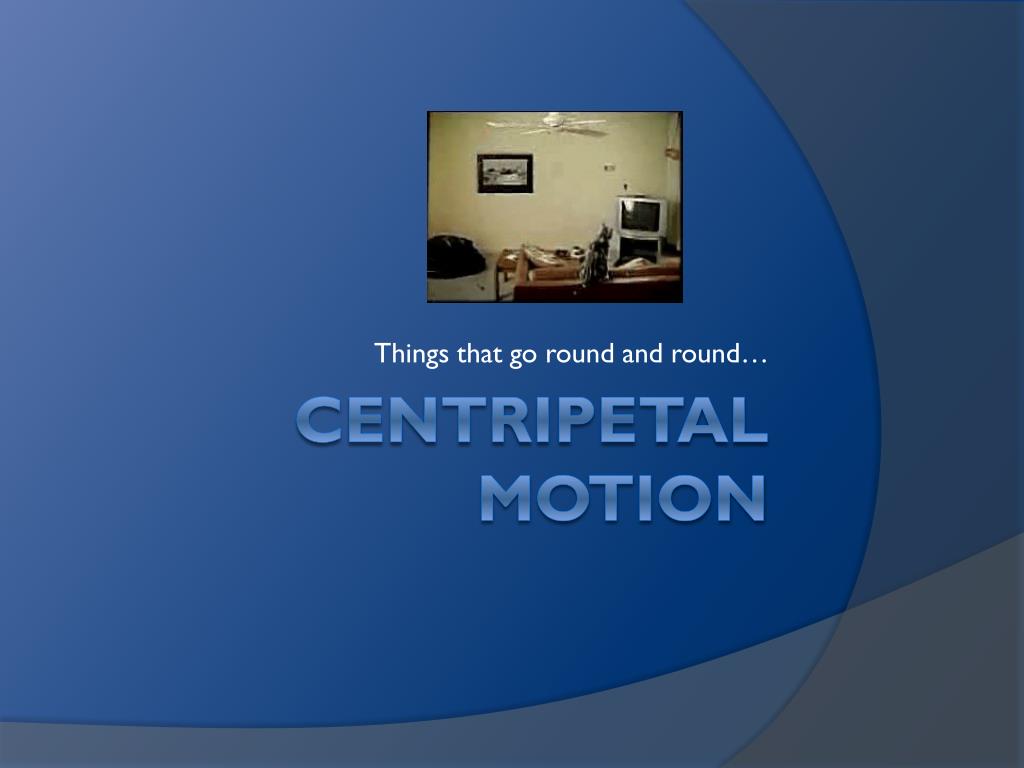 Things that go round and round…

CENTRIPETAL MOTION